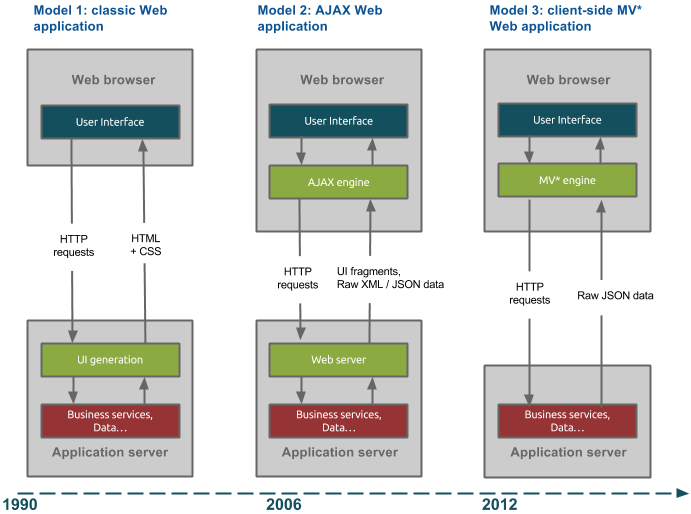 Model 1: classic Web application

Web browser

User Interface

HTTP requests

HTML + CSS

UI generation

Business services, Data…

Application server

Model 2: AJAX Web application

Web browser

User Interface

AJAX engine

HTTP requests

UI fragments, Raw XML / JSON data

Web server

Business services, Data…

Application server

Model 3: client-side MV* Web application

Web browser

User Interface

MV* engine

HTTP requests

Raw JSON data

Business services, Data…

Application server

1990

2006

2012